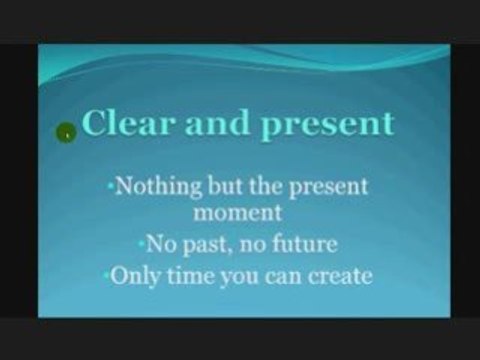 Clear and present

•Nothing but the present moment
•No past, no future
•Only time you can create